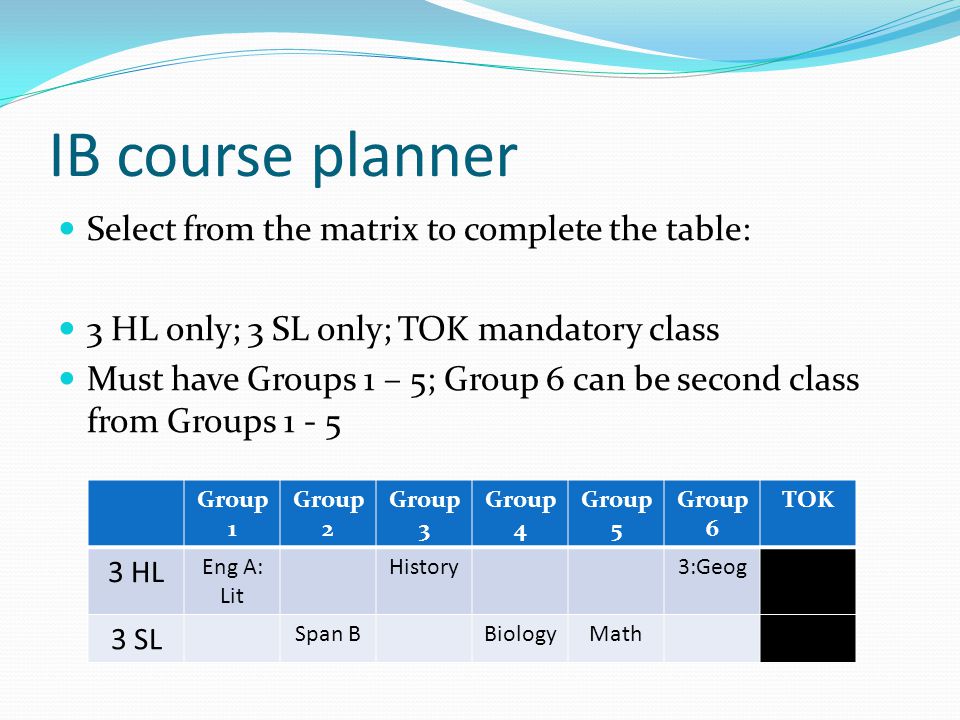 IB course planner

Select from the matrix to complete the table:

3 HL only; 3 SL only; TOK mandatory class

Must have Groups 1 – 5; Group 6 can be second class from Groups 1 - 5

| | Group 1 | Group 2 | Group 3 | Group 4 | Group 5 | Group 6 | TOK |
|---|---|---|---|---|---|---|---|
| 3 HL | Eng A: Lit | | History | | | 3:Geog | |
| 3 SL | | Span B | | Biology | Math | | |